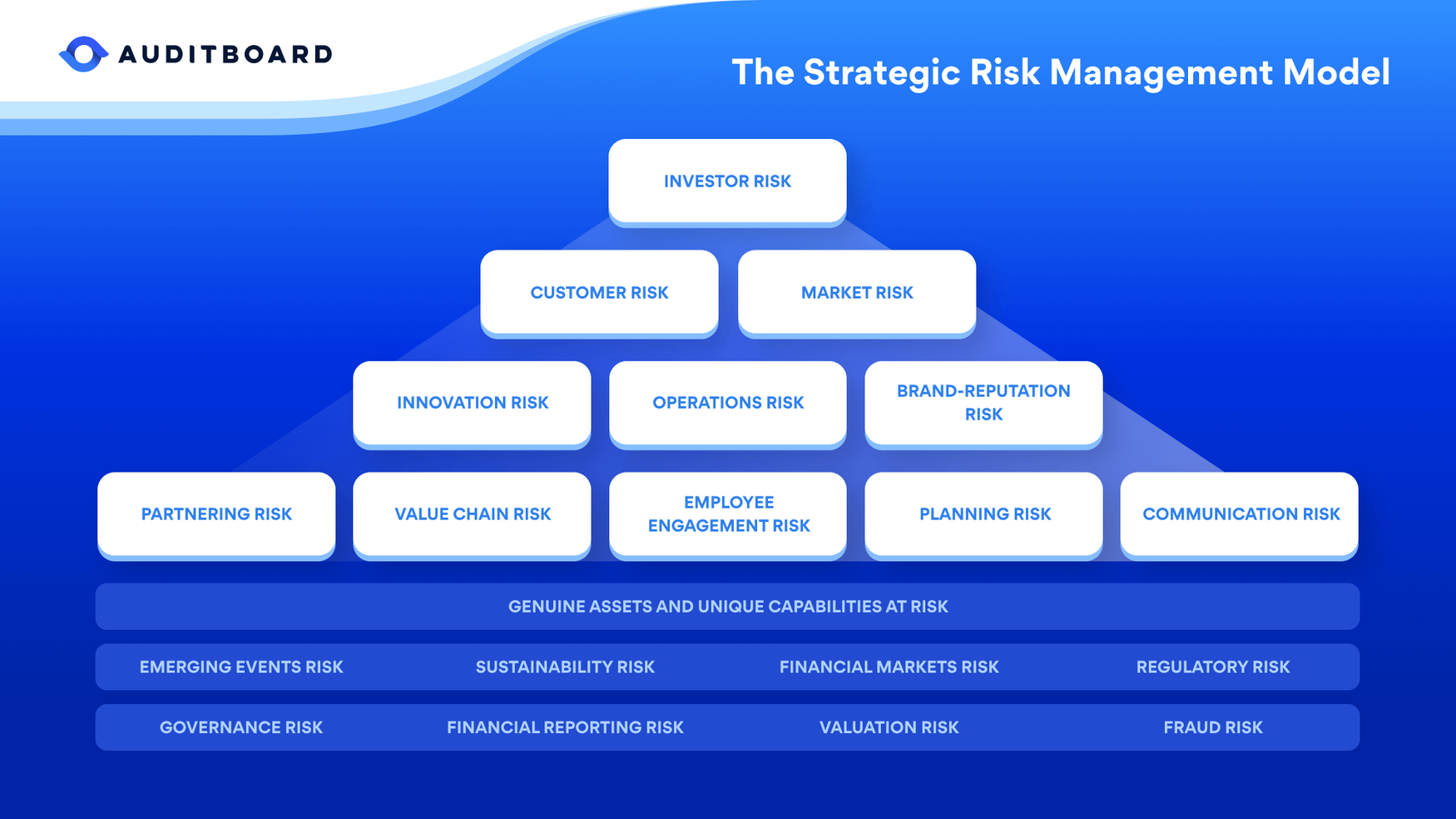 AUDITBOARD

The Strategic Risk Management Model

INVESTOR RISK

CUSTOMER RISK

MARKET RISK

INNOVATION RISK

OPERATIONS RISK

BRAND-REPUTATION RISK

PARTNERING RISK

VALUE CHAIN RISK

EMPLOYEE ENGAGEMENT RISK

PLANNING RISK

COMMUNICATION RISK

GENUINE ASSETS AND UNIQUE CAPABILITIES AT RISK

EMERGING EVENTS RISK

SUSTAINABILITY RISK

FINANCIAL MARKETS RISK

REGULATORY RISK

GOVERNANCE RISK

FINANCIAL REPORTING RISK

VALUATION RISK

FRAUD RISK